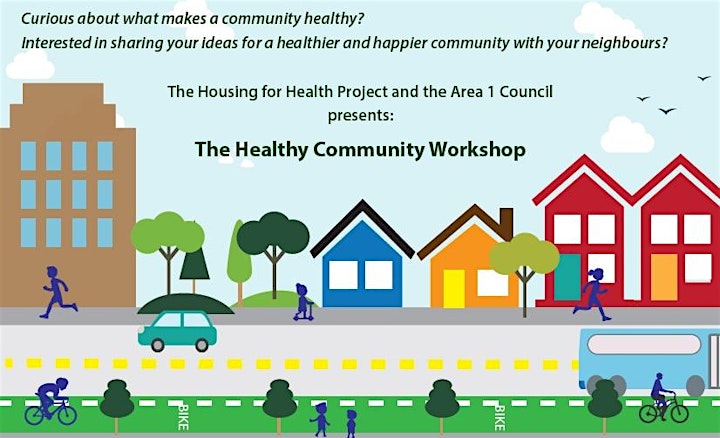 Curious about what makes a community healthy?
Interested in sharing your ideas for a healthier and happier community with your neighbours?

The Housing for Health Project and the Area 1 Council presents:

The Healthy Community Workshop

BIKE

BIKE